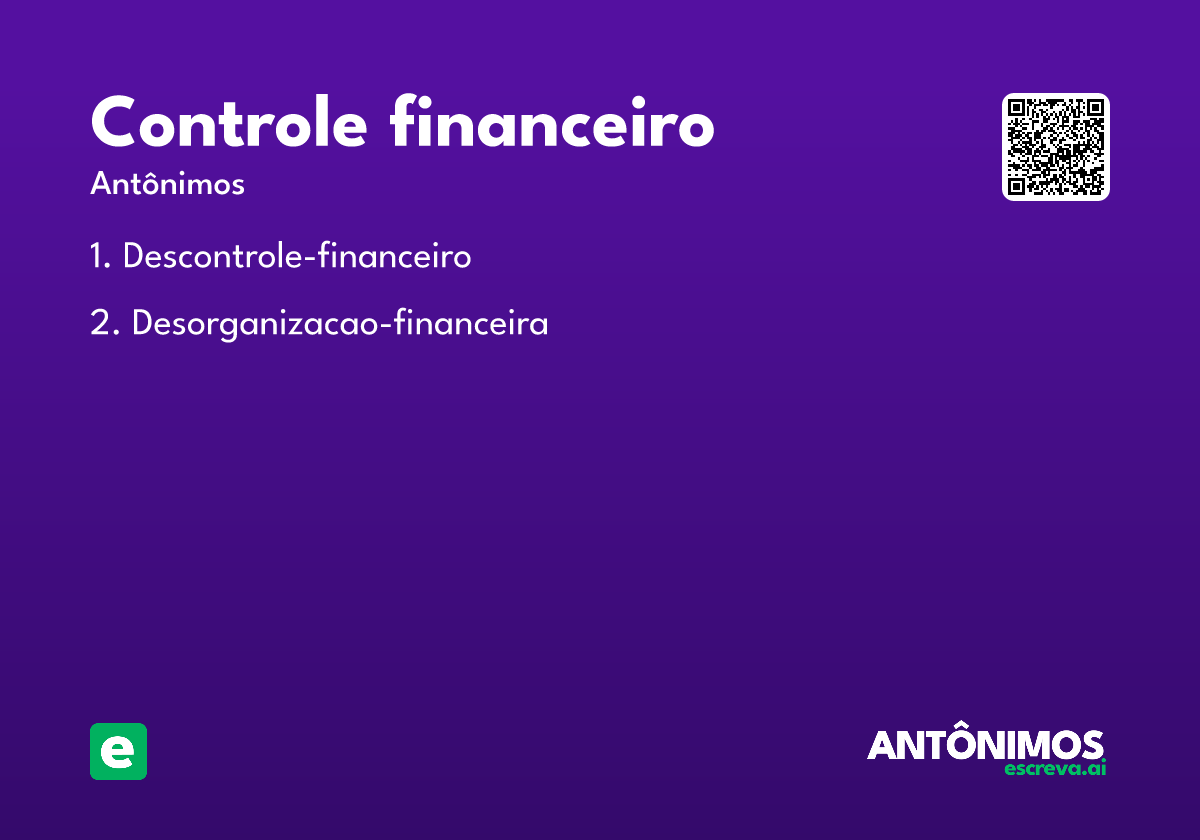 Controle financeiro

Antônimos

1. Descontrole-financeiro

2. Desorganizacao-financeira

e

ANTÔNIMOS
escreva.ai